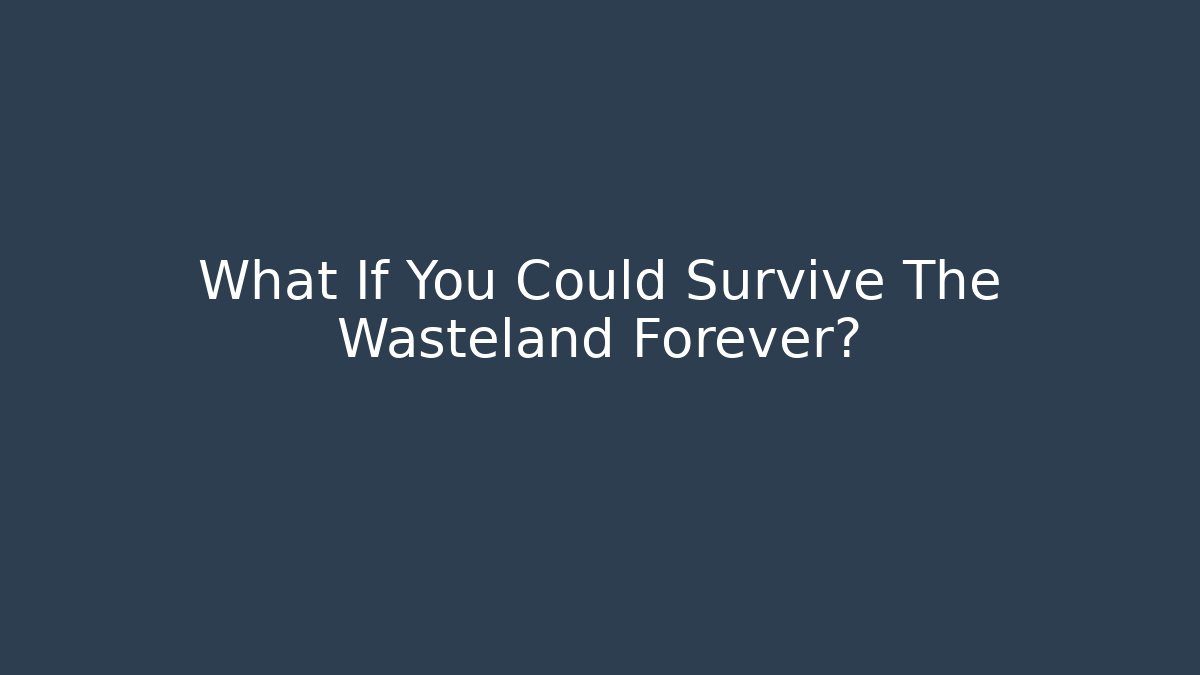 What If You Could Survive The Wasteland Forever?